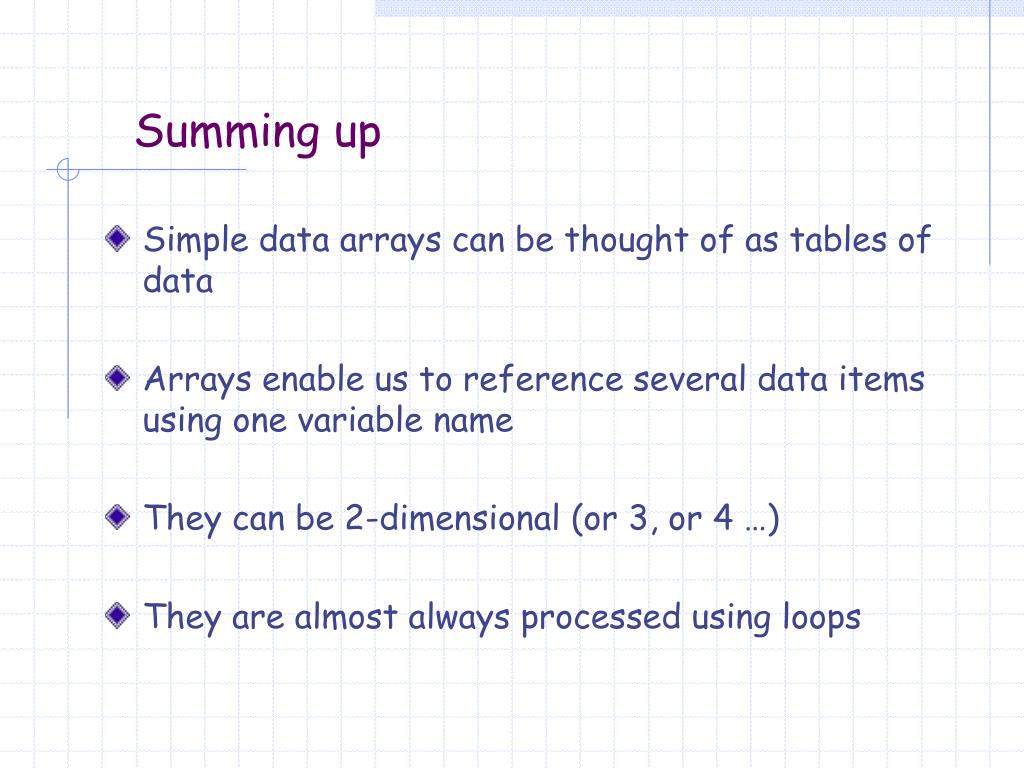 Summing up

Simple data arrays can be thought of as tables of data

Arrays enable us to reference several data items using one variable name

They can be 2-dimensional (or 3, or 4 …)

They are almost always processed using loops